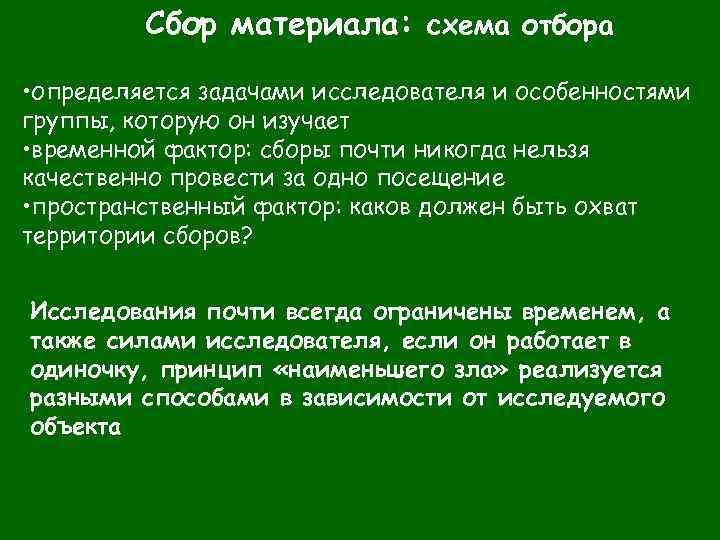 Сбор материала: схема отбора

•определяется задачами исследователя и особенностями группы, которую он изучает
•временной фактор: сборы почти никогда нельзя качественно провести за одно посещение
•пространственный фактор: каков должен быть охват территории сборов?

Исследования почти всегда ограничены временем, а также силами исследователя, если он работает в одиночку, принцип «наименьшего зла» реализуется разными способами в зависимости от исследуемого объекта